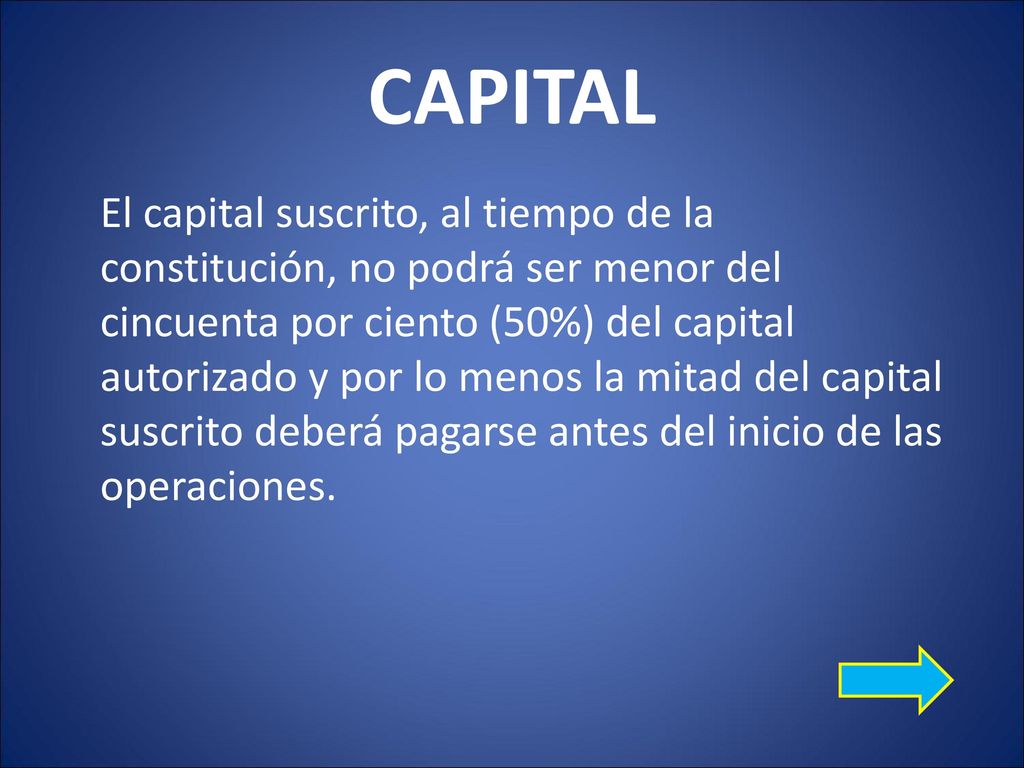 CAPITAL

El capital suscrito, al tiempo de la constitución, no podrá ser menor del cincuenta por ciento (50%) del capital autorizado y por lo menos la mitad del capital suscrito deberá pagarse antes del inicio de las operaciones.